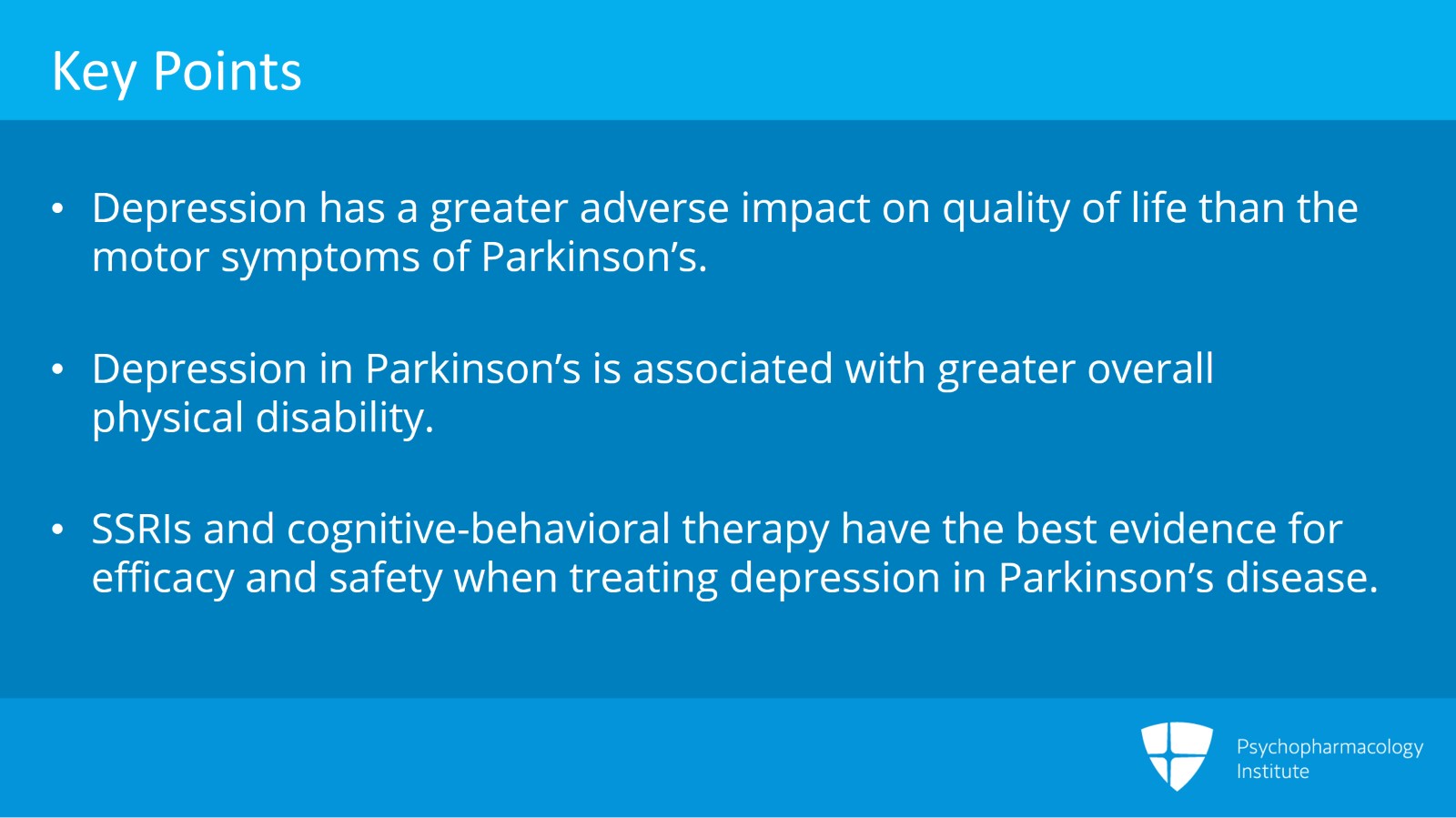 Key Points

• Depression has a greater adverse impact on quality of life than the motor symptoms of Parkinson’s.

• Depression in Parkinson’s is associated with greater overall physical disability.

• SSRIs and cognitive-behavioral therapy have the best evidence for efficacy and safety when treating depression in Parkinson’s disease.

Psychopharmacology Institute